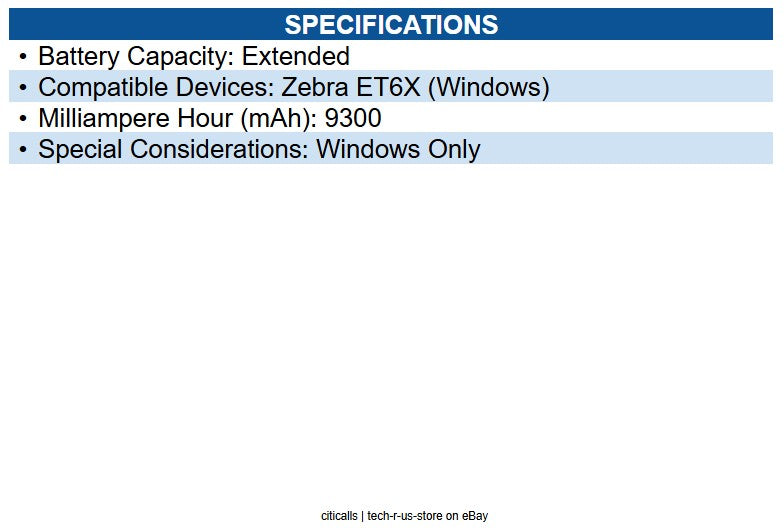 SPECIFICATIONS

• Battery Capacity: Extended
• Compatible Devices: Zebra ET6X (Windows)
• Milliampere Hour (mAh): 9300
• Special Considerations: Windows Only

citicalls | tech-r-us-store on eBay